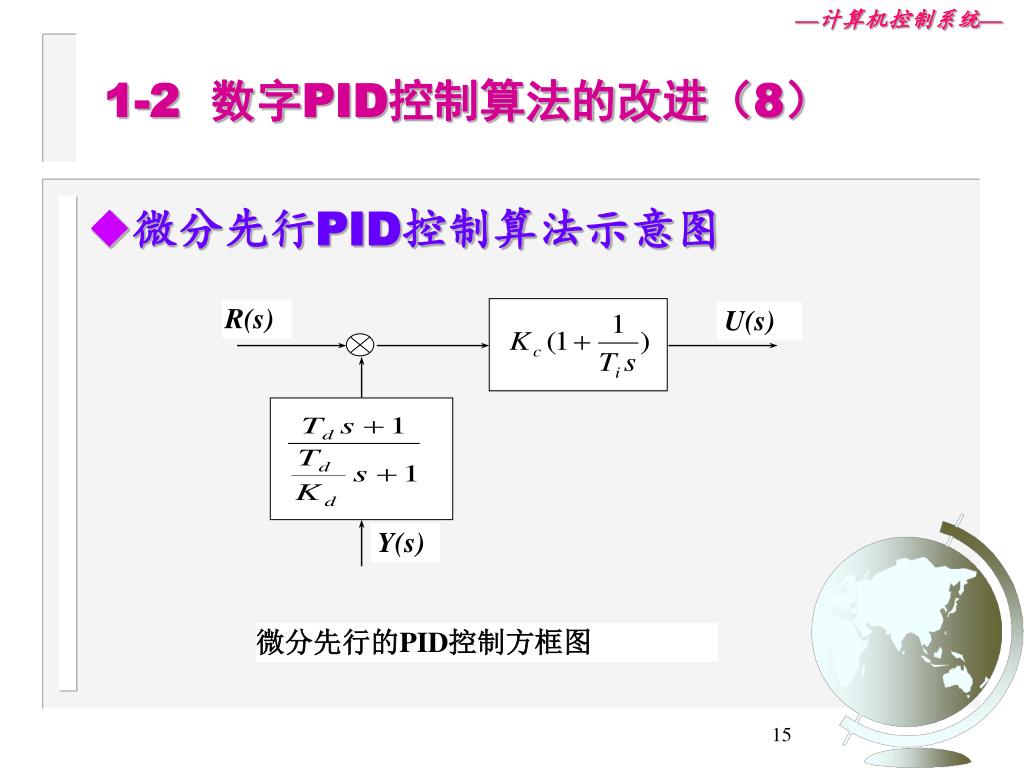 —计算机控制系统—

1-2 数字PID控制算法的改进（8）

◆微分先行PID控制算法示意图

R(s)

$K_c(1+\frac{1}{T_i s})$

U(s)

$\frac{T_d s+1}{\frac{T_d}{K_d}s+1}$

Y(s)

微分先行的PID控制方框图

15